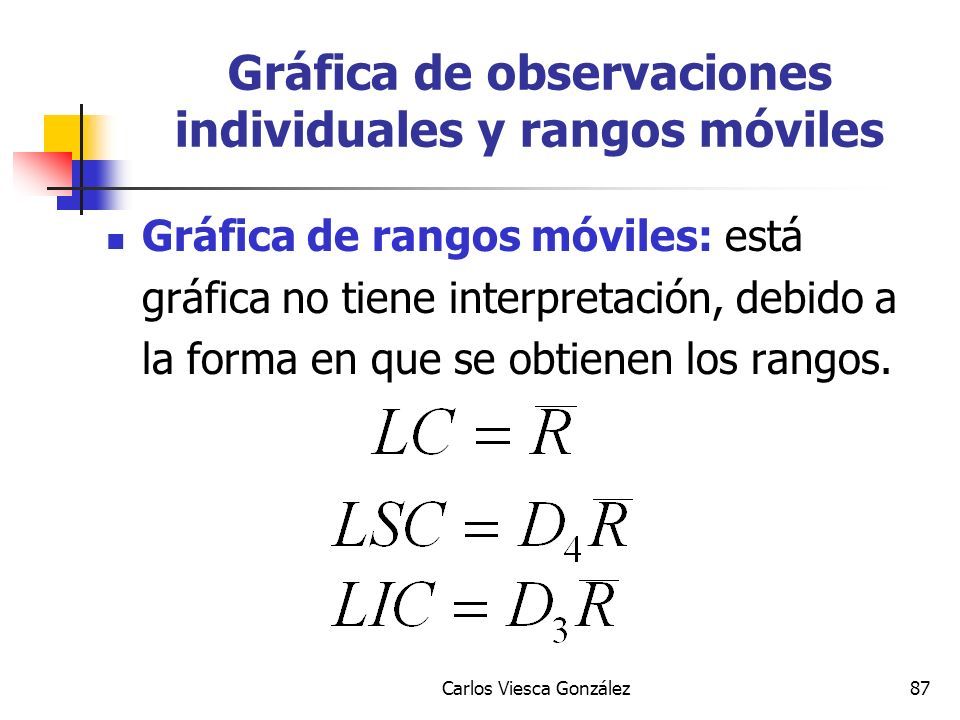 Gráfica de observaciones individuales y rangos móviles

Gráfica de rangos móviles: está gráfica no tiene interpretación, debido a la forma en que se obtienen los rangos.

$LC = \overline{R}$

$LSC = D_4\overline{R}$

$LIC = D_3\overline{R}$

Carlos Viesca González

87